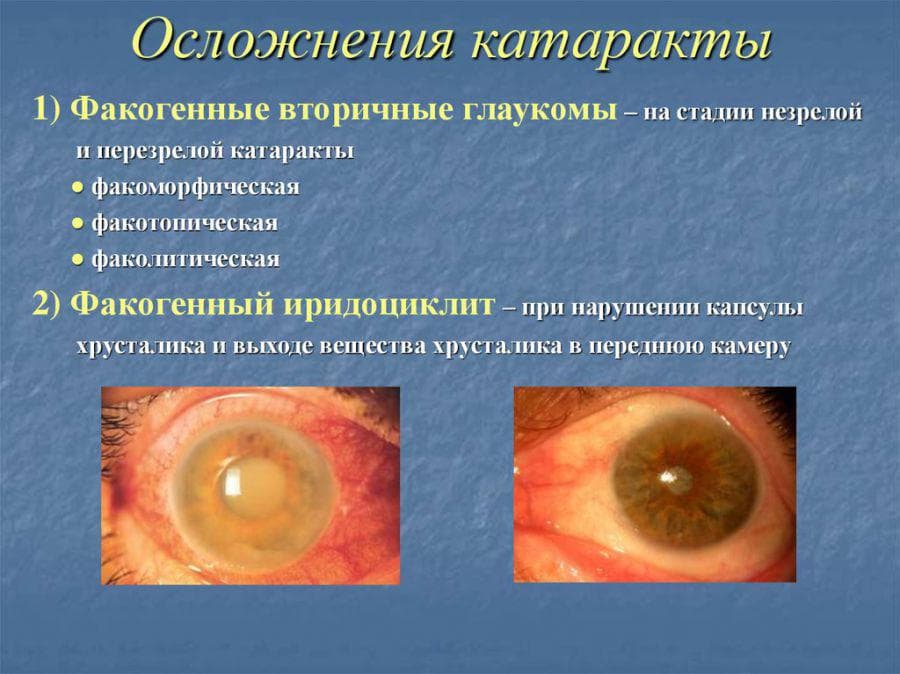 Осложнения катаракты

1) Факогенные вторичные глаукомы – на стадии незрелой и перезрелой катаракты

● факоморфическая

● факотопическая

● факолитическая

2) Факогенный иридоциклит – при нарушении капсулы хрусталика и выходе вещества хрусталика в переднюю камеру